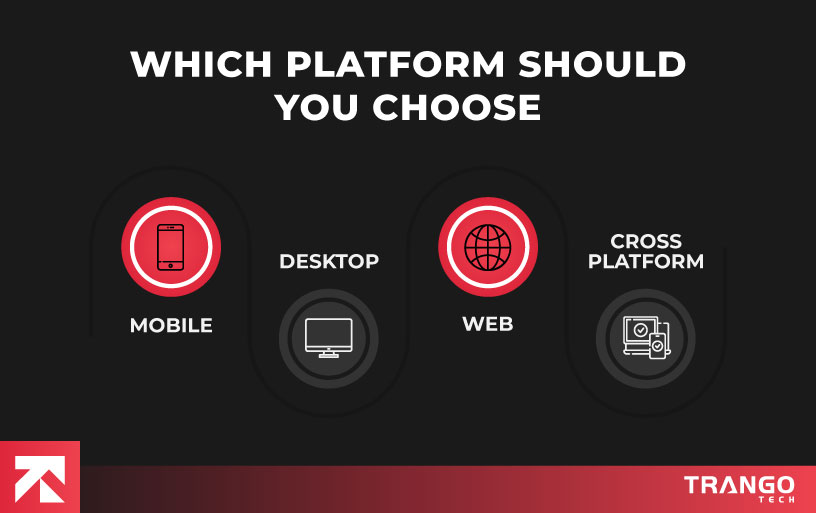 WHICH PLATFORM SHOULD YOU CHOOSE

MOBILE

DESKTOP

WEB

CROSS PLATFORM

TRANGO TECH